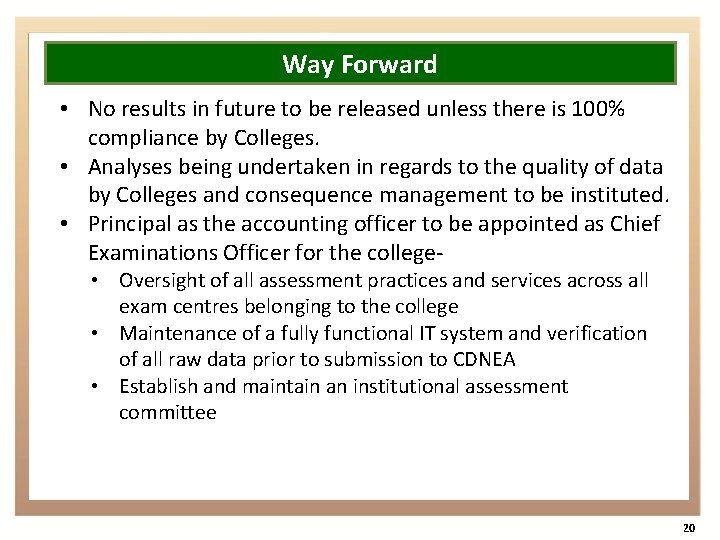 Way Forward

• No results in future to be released unless there is 100% compliance by Colleges.
• Analyses being undertaken in regards to the quality of data by Colleges and consequence management to be instituted.
• Principal as the accounting officer to be appointed as Chief Examinations Officer for the college-
  • Oversight of all assessment practices and services across all exam centres belonging to the college
  • Maintenance of a fully functional IT system and verification of all raw data prior to submission to CDNEA
  • Establish and maintain an institutional assessment committee

20